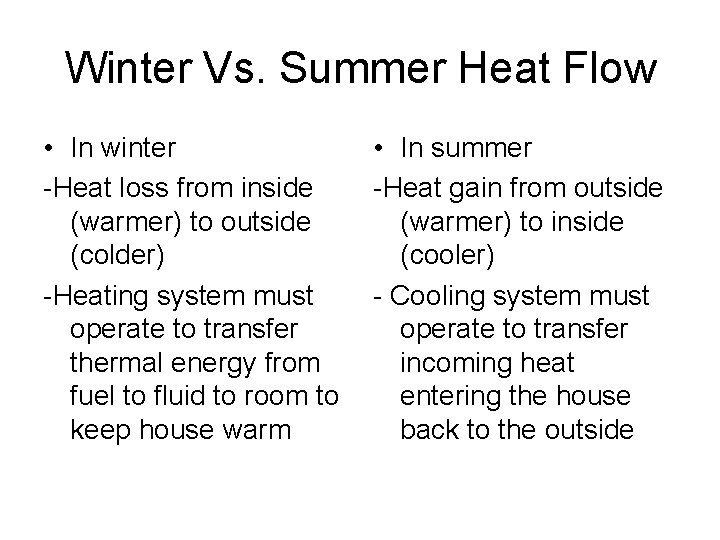 Winter Vs. Summer Heat Flow

• In winter

-Heat loss from inside (warmer) to outside (colder)

-Heating system must operate to transfer thermal energy from fuel to fluid to room to keep house warm

• In summer

-Heat gain from outside (warmer) to inside (cooler)

- Cooling system must operate to transfer incoming heat entering the house back to the outside